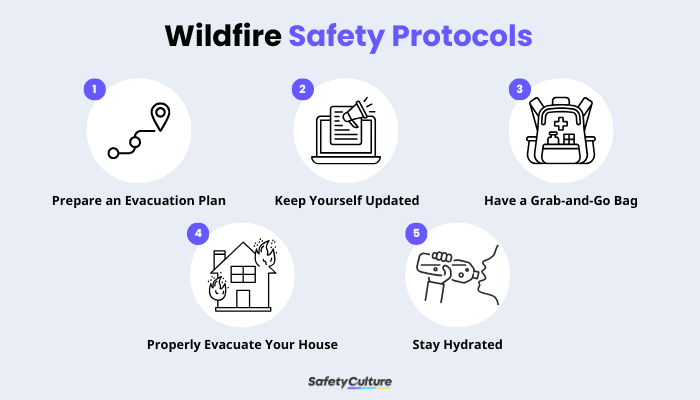 Wildfire Safety Protocols

1

Prepare an Evacuation Plan

2

Keep Yourself Updated

3

Have a Grab-and-Go Bag

4

Properly Evacuate Your House

5

Stay Hydrated

SafetyCulture